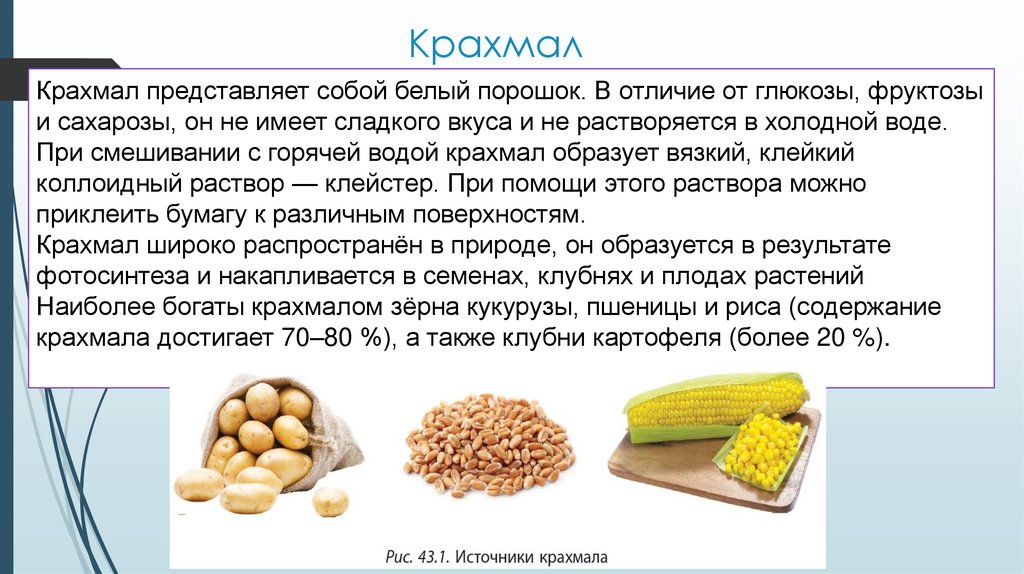 Крахмал

Крахмал представляет собой белый порошок. В отличие от глюкозы, фруктозы и сахарозы, он не имеет сладкого вкуса и не растворяется в холодной воде. При смешивании с горячей водой крахмал образует вязкий, клейкий коллоидный раствор — клейстер. При помощи этого раствора можно приклеить бумагу к различным поверхностям.
Крахмал широко распространён в природе, он образуется в результате фотосинтеза и накапливается в семенах, клубнях и плодах растений Наиболее богаты крахмалом зёрна кукурузы, пшеницы и риса (содержание крахмала достигает 70–80 %), а также клубни картофеля (более 20 %).

Рис. 43.1. Источники крахмала